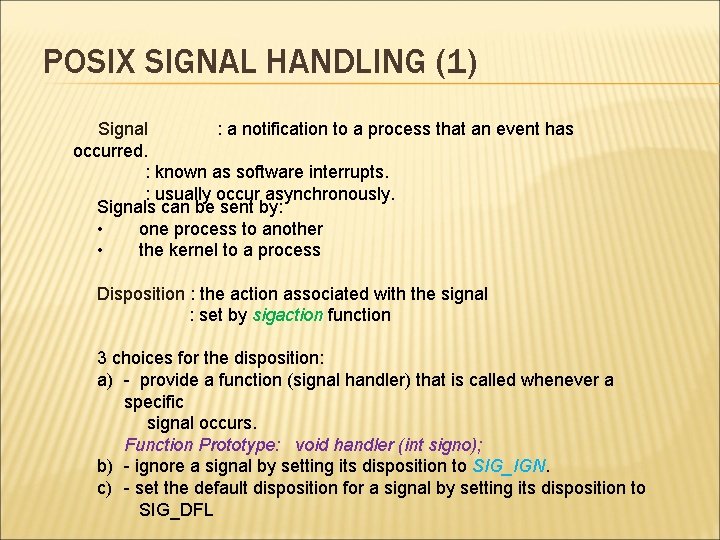 POSIX SIGNAL HANDLING (1)

Signal : a notification to a process that an event has occurred.
: known as software interrupts.
: usually occur asynchronously.

Signals can be sent by:
• one process to another
• the kernel to a process

Disposition : the action associated with the signal
: set by sigaction function

3 choices for the disposition:
a) - provide a function (signal handler) that is called whenever a specific signal occurs.
Function Prototype: void handler (int signo);
b) - ignore a signal by setting its disposition to SIG_IGN.
c) - set the default disposition for a signal by setting its disposition to SIG_DFL